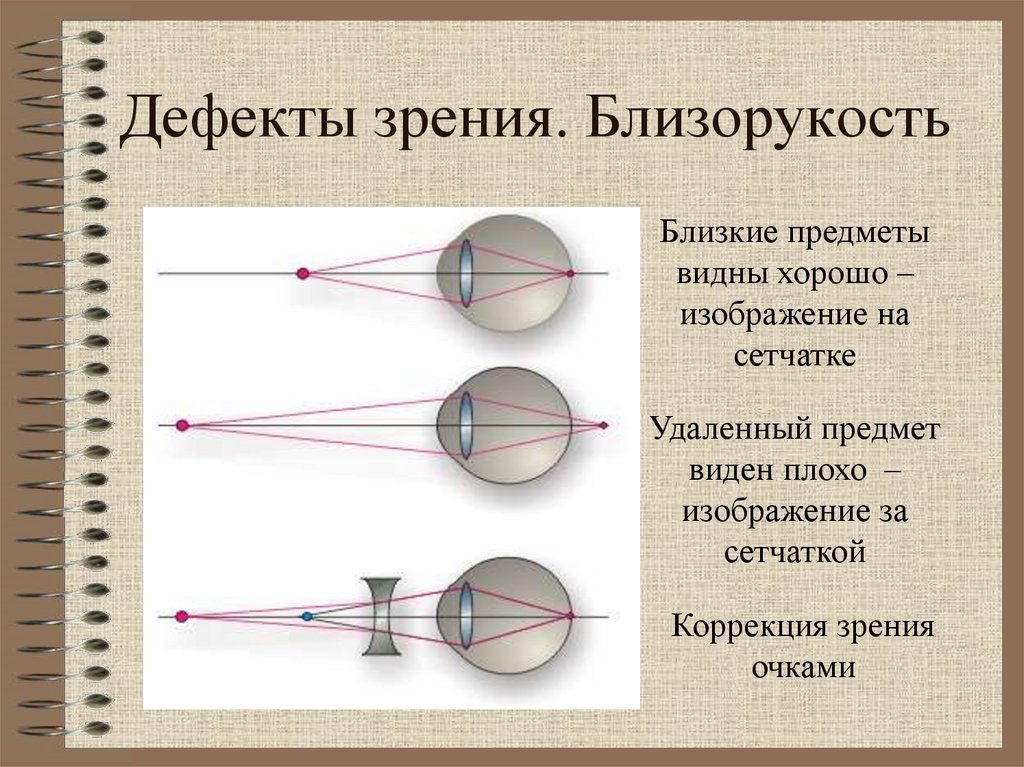 Дефекты зрения. Близорукость

Близкие предметы видны хорошо – изображение на сетчатке

Удаленный предмет виден плохо – изображение за сетчаткой

Коррекция зрения очками